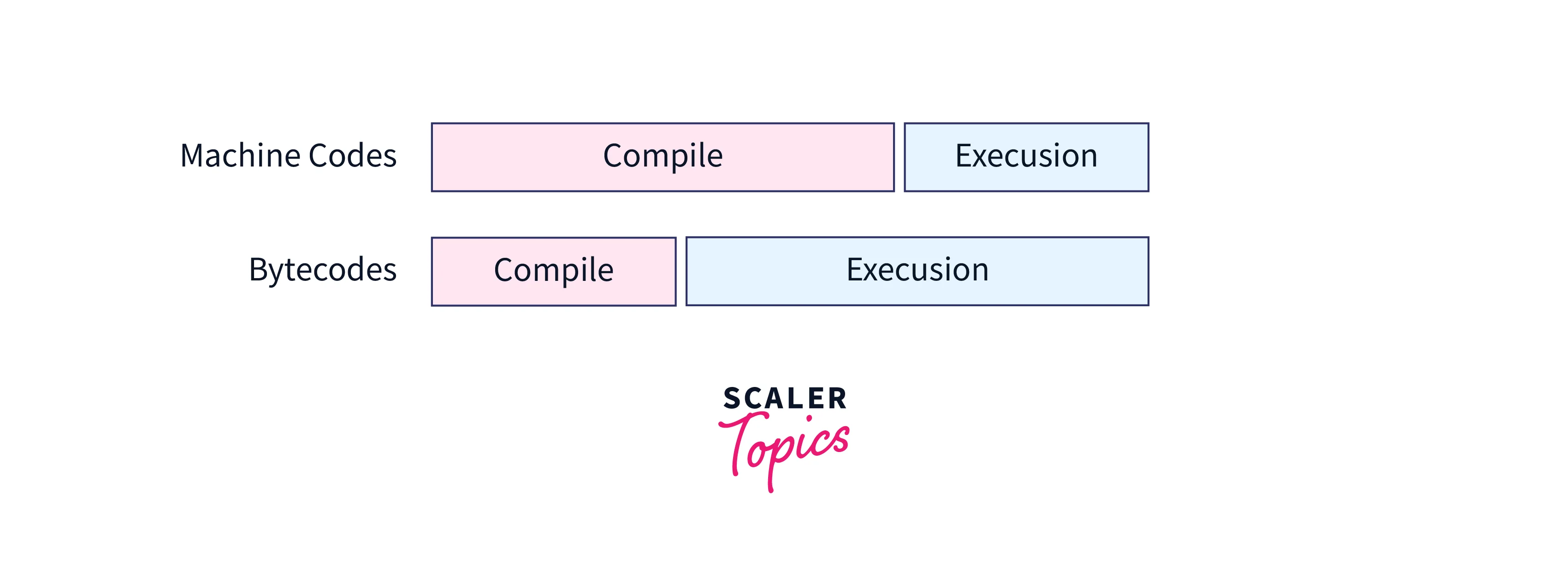 Machine Codes Compile Execusion

Bytecodes Compile Execusion

SCALER Topics